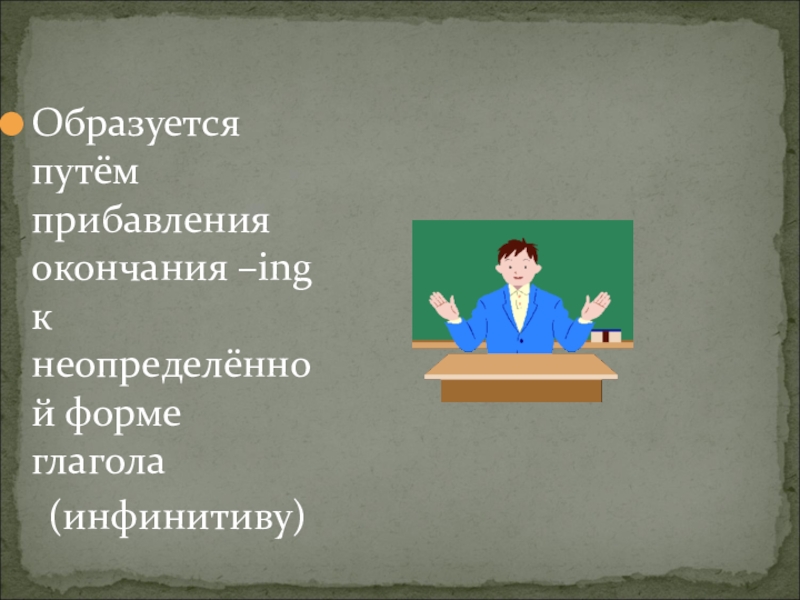 Образуется путём прибавления окончания –ing к неопределённой форме глагола
(инфинитиву)